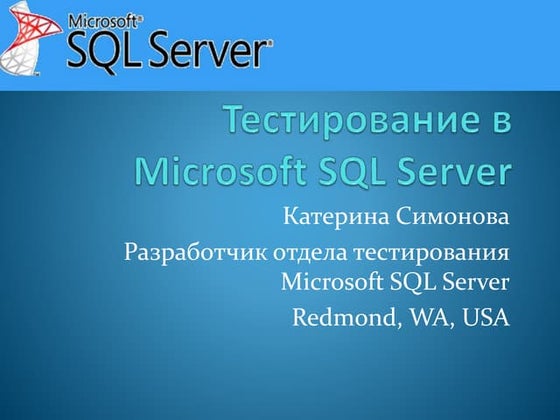 Microsoft®
SQL Server®

Тестирование в Microsoft SQL Server

Катерина Симонова

Разработчик отдела тестирования Microsoft SQL Server

Redmond, WA, USA